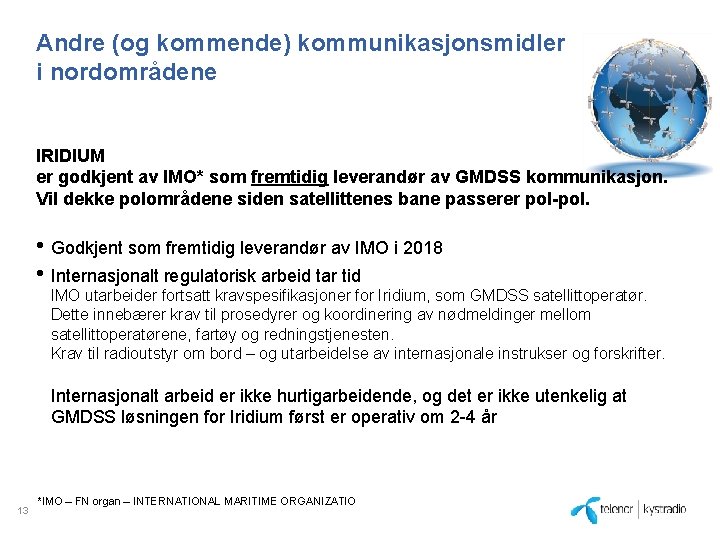 Andre (og kommende) kommunikasjonsmidler i nordområdene

IRIDIUM
er godkjent av IMO* som fremtidig leverandør av GMDSS kommunikasjon. Vil dekke polområdene siden satellittenes bane passerer pol-pol.

• Godkjent som fremtidig leverandør av IMO i 2018

• Internasjonalt regulatorisk arbeid tar tid
IMO utarbeider fortsatt kravspesifikasjoner for Iridium, som GMDSS satellittoperatør. Dette innebærer krav til prosedyrer og koordinering av nødmeldinger mellom satellittoperatørene, fartøy og redningstjenesten.
Krav til radioutstyr om bord – og utarbeidelse av internasjonale instrukser og forskrifter.

Internasjonalt arbeid er ikke hurtigarbeidende, og det er ikke utenkelig at GMDSS løsningen for Iridium først er operativ om 2-4 år

*IMO – FN organ – INTERNATIONAL MARITIME ORGANIZATIO

13

telenor | kystradio